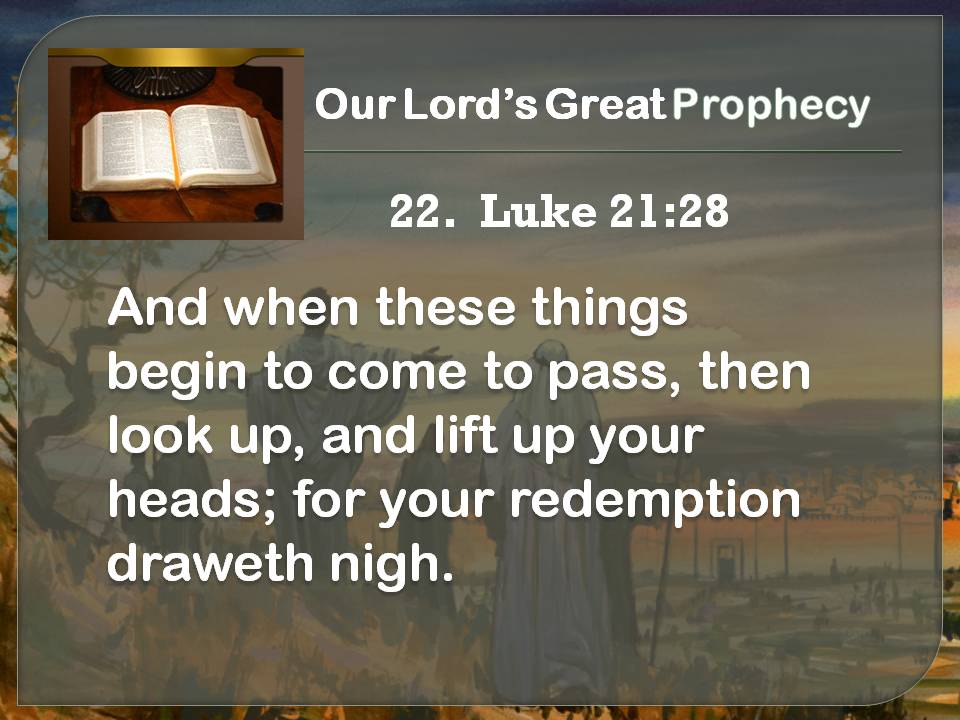 Our Lord's Great Prophecy

22. Luke 21:28

And when these things begin to come to pass, then look up, and lift up your heads; for your redemption draweth nigh.